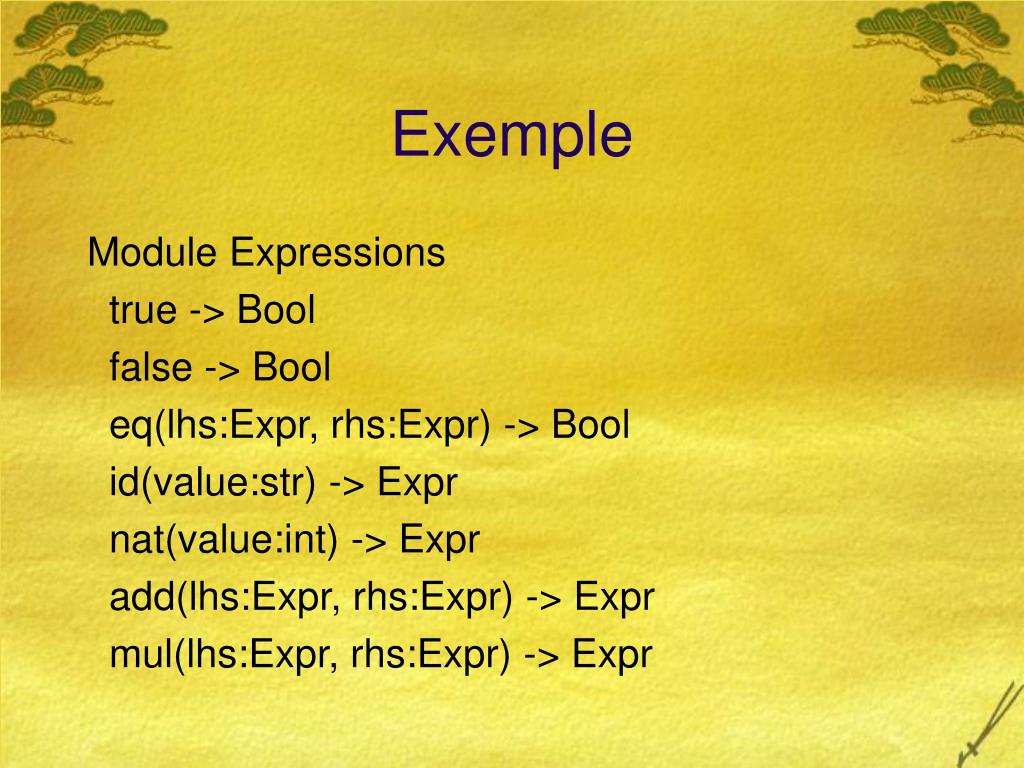 Exemple

Module Expressions
true -> Bool
false -> Bool
eq(lhs:Expr, rhs:Expr) -> Bool
id(value:str) -> Expr
nat(value:int) -> Expr
add(lhs:Expr, rhs:Expr) -> Expr
mul(lhs:Expr, rhs:Expr) -> Expr